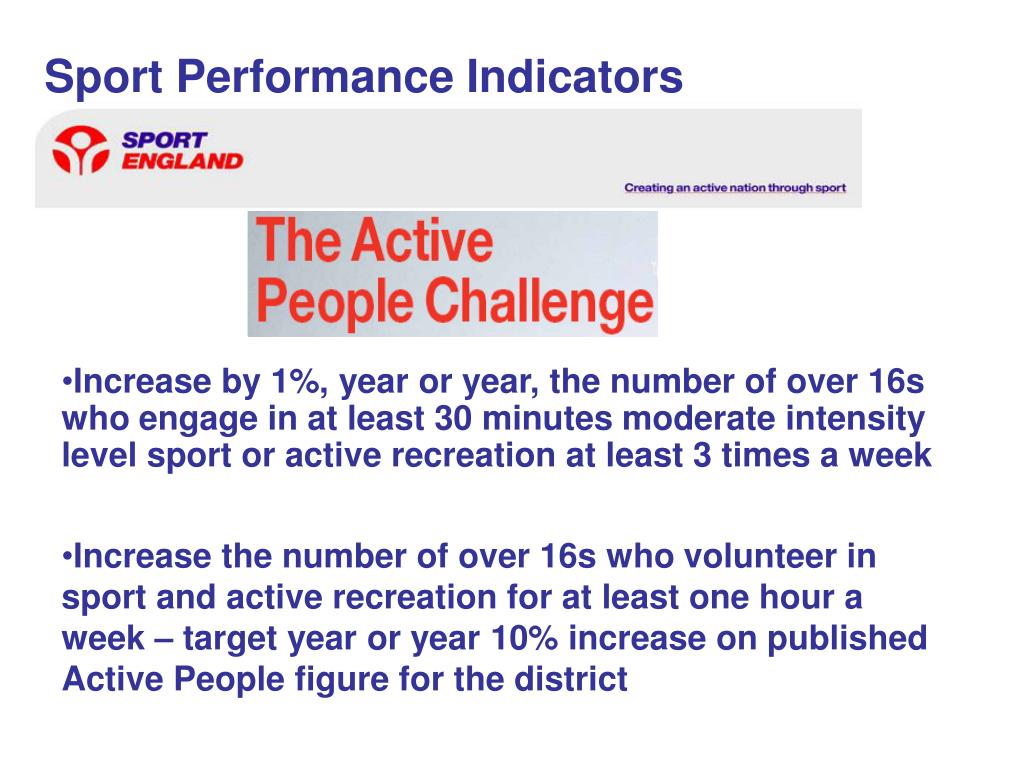 Sport Performance Indicators

SPORT ENGLAND

Creating an active nation through sport

The Active People Challenge

•Increase by 1%, year or year, the number of over 16s who engage in at least 30 minutes moderate intensity level sport or active recreation at least 3 times a week

•Increase the number of over 16s who volunteer in sport and active recreation for at least one hour a week – target year or year 10% increase on published Active People figure for the district